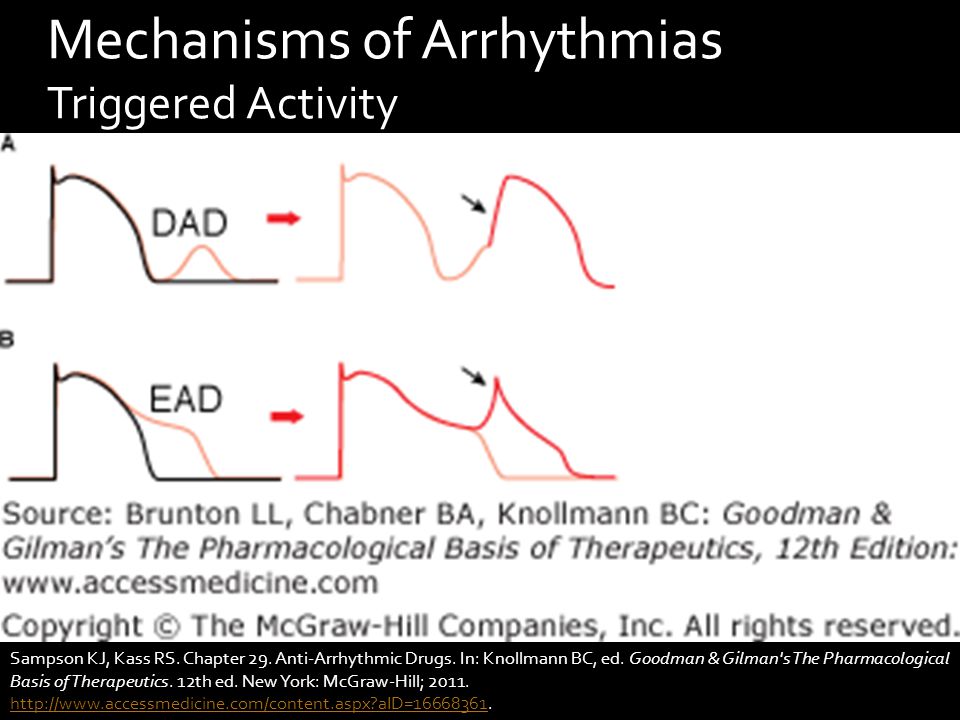 Mechanisms of Arrhythmias
Triggered Activity

A

DAD

B

EAD

Source: Brunton LL, Chabner BA, Knollmann BC: Goodman & Gilman's The Pharmacological Basis of Therapeutics, 12th Edition: www.accessmedicine.com

Copyright © The McGraw-Hill Companies, Inc. All rights reserved.

Sampson KJ, Kass RS. Chapter 29. Anti-Arrhythmic Drugs. In: Knollmann BC, ed. Goodman & Gilman's The Pharmacological Basis of Therapeutics. 12th ed. New York: McGraw-Hill; 2011. http://www.accessmedicine.com/content.aspx?aID=16668361.